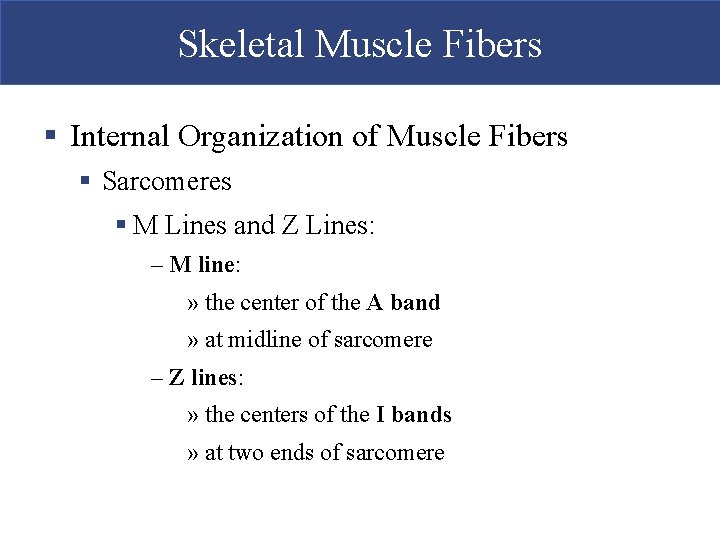 Skeletal Muscle Fibers

▪ Internal Organization of Muscle Fibers

▪ Sarcomeres

▪ M Lines and Z Lines:

– M line:

» the center of the A band

» at midline of sarcomere

– Z lines:

» the centers of the I bands

» at two ends of sarcomere